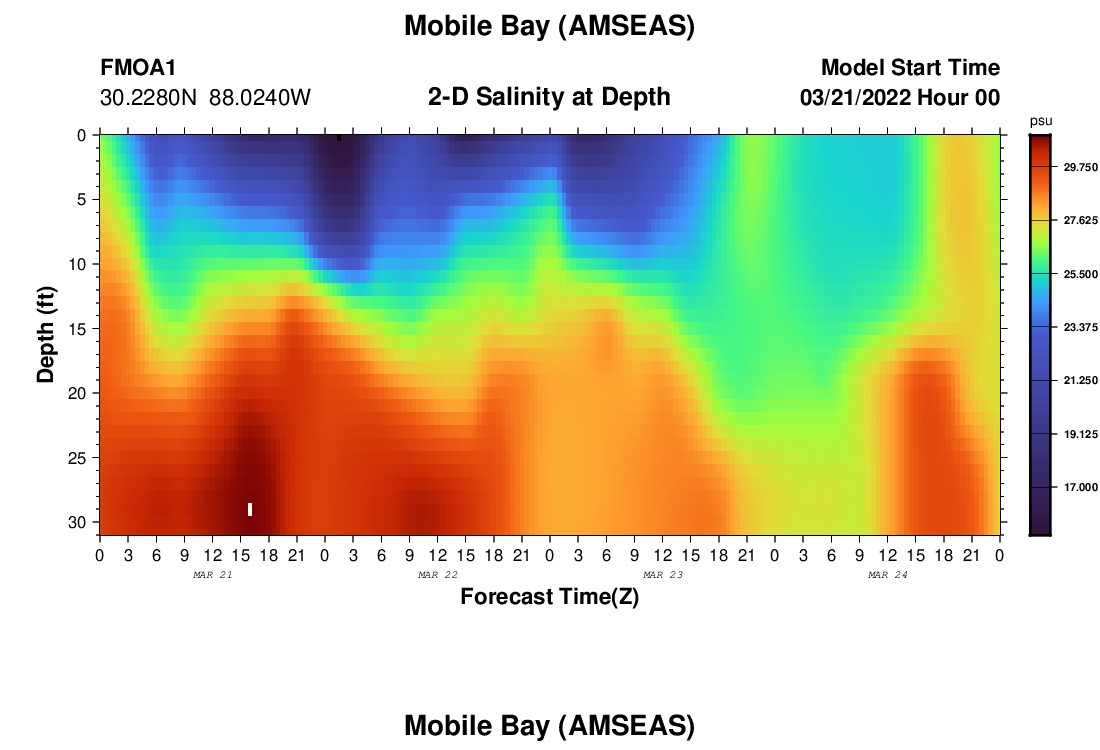 Mobile Bay (AMSEAS)

FMOA1
30.2280N 88.0240W

2-D Salinity at Depth

Model Start Time
03/21/2022 Hour 00

psu
29.750
27.625
25.500
23.375
21.250
19.125
17.000

Depth (ft)
0
5
10
15
20
25
30

0 3 6 9 12 15 18 21 0 3 6 9 12 15 18 21 0 3 6 9 12 15 18 21 0 3 6 9 12 15 18 21 0
MAR 21 MAR 22 MAR 23 MAR 24

Forecast Time(Z)

Mobile Bay (AMSEAS)